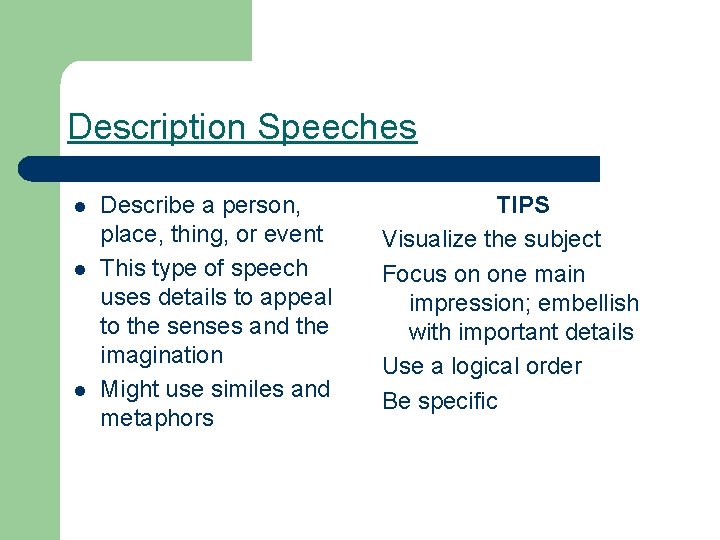 Description Speeches

- Describe a person, place, thing, or event
- This type of speech uses details to appeal to the senses and the imagination
- Might use similes and metaphors

TIPS

Visualize the subject

Focus on one main impression; embellish with important details

Use a logical order

Be specific